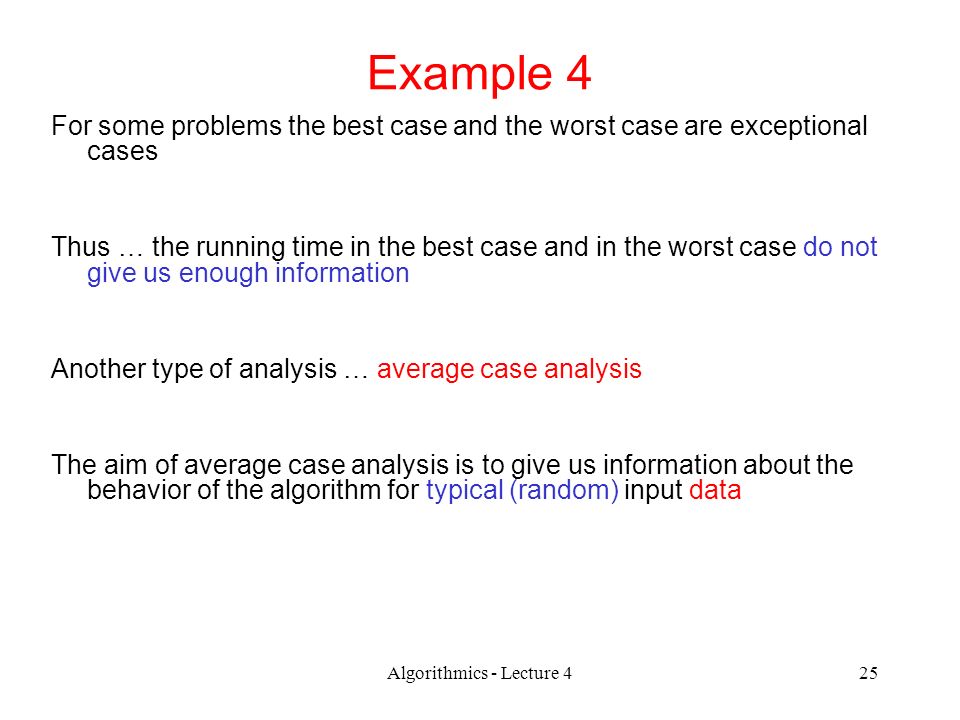 Example 4

For some problems the best case and the worst case are exceptional cases

Thus … the running time in the best case and in the worst case do not give us enough information

Another type of analysis … average case analysis

The aim of average case analysis is to give us information about the behavior of the algorithm for typical (random) input data

Algorithmics - Lecture 4

25